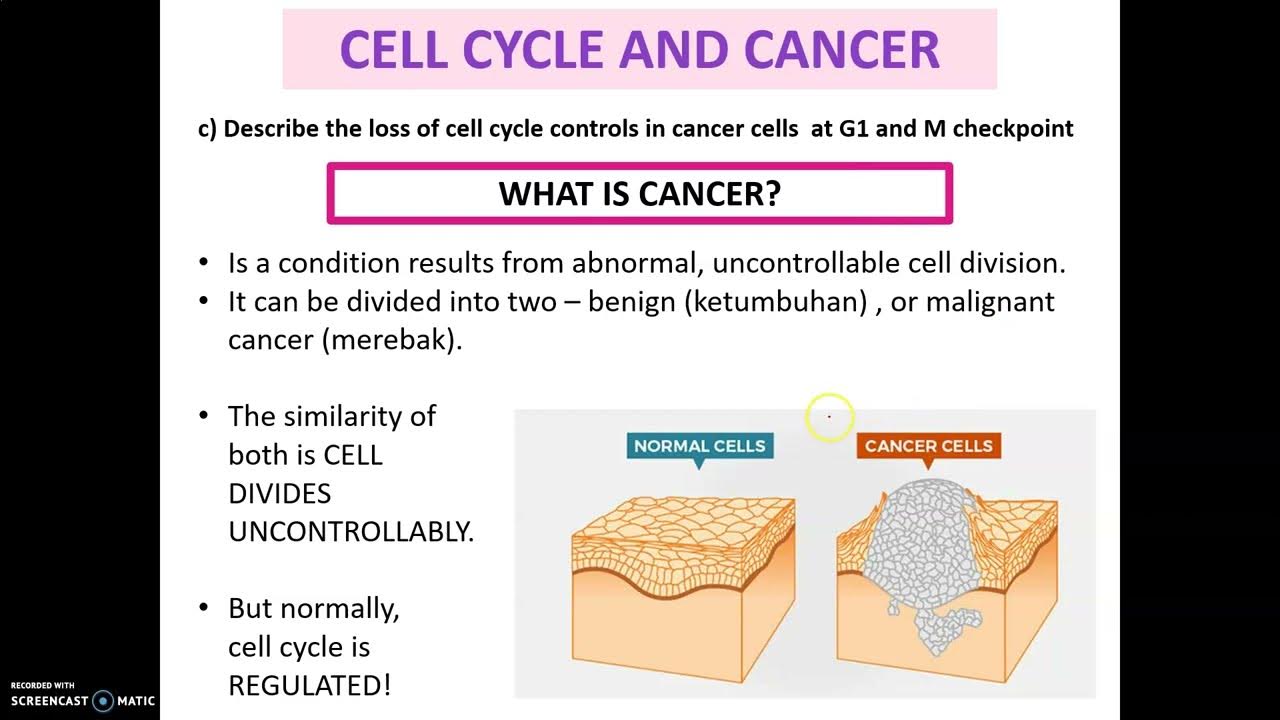 CELL CYCLE AND CANCER

c) Describe the loss of cell cycle controls in cancer cells at G1 and M checkpoint

WHAT IS CANCER?

• Is a condition results from abnormal, uncontrollable cell division.
• It can be divided into two – benign (ketumbuhan) , or malignant cancer (merebak).

• The similarity of both is CELL DIVIDES UNCONTROLLABLY.

• But normally, cell cycle is REGULATED!

NORMAL CELLS

CANCER CELLS

RECORDED WITH
SCREENCAST MATIC